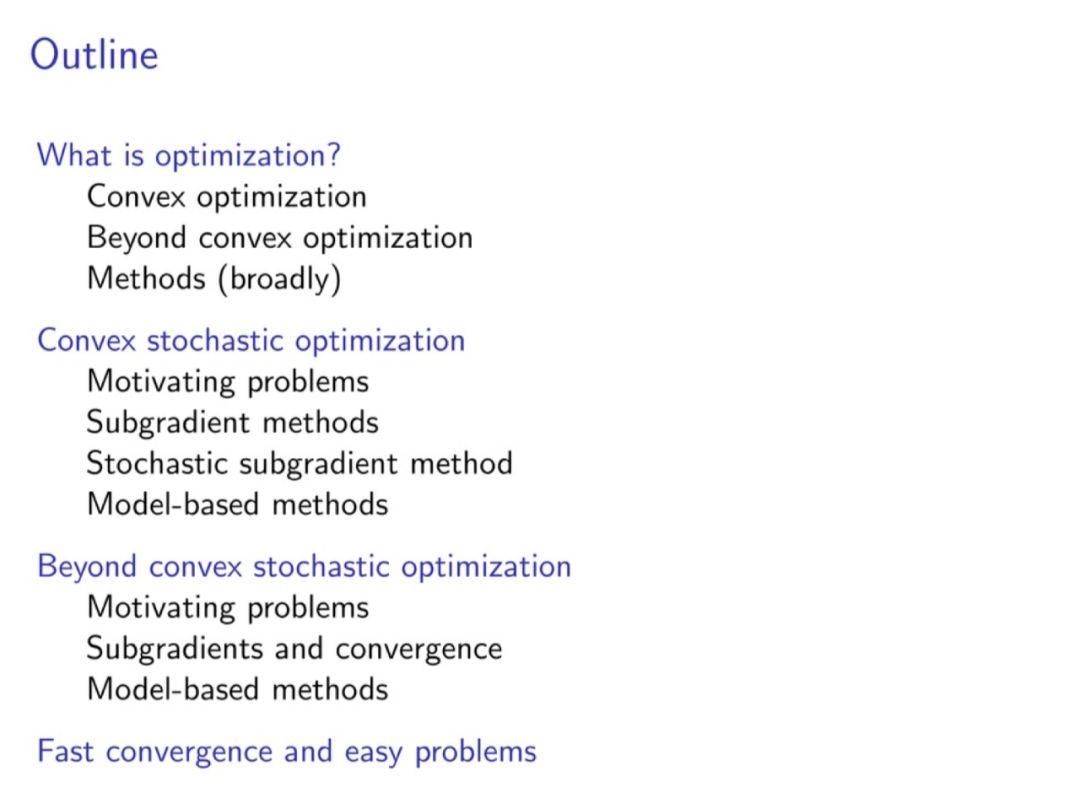 Outline

What is optimization?
Convex optimization
Beyond convex optimization
Methods (broadly)

Convex stochastic optimization
Motivating problems
Subgradient methods
Stochastic subgradient method
Model-based methods

Beyond convex stochastic optimization
Motivating problems
Subgradients and convergence
Model-based methods

Fast convergence and easy problems